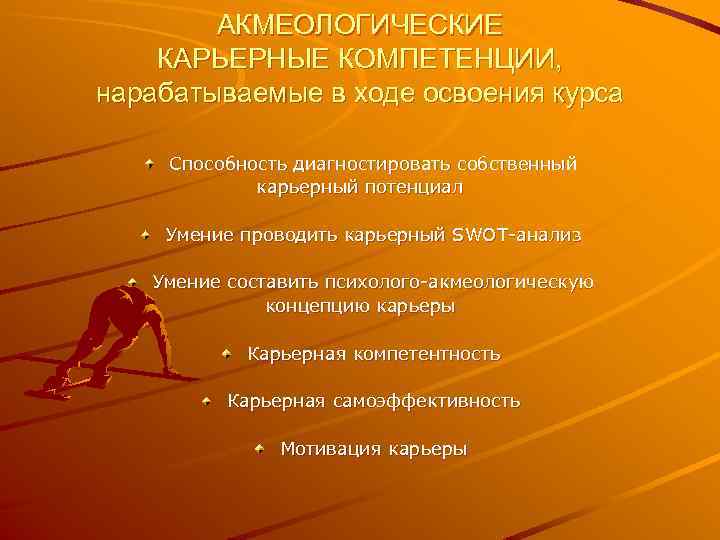 АКМЕОЛОГИЧЕСКИЕ КАРЬЕРНЫЕ КОМПЕТЕНЦИИ, нарабатываемые в ходе освоения курса

Способность диагностировать собственный карьерный потенциал

Умение проводить карьерный SWOT-анализ

Умение составить психолого-акмеологическую концепцию карьеры

Карьерная компетентность

Карьерная самоэффективность

Мотивация карьеры